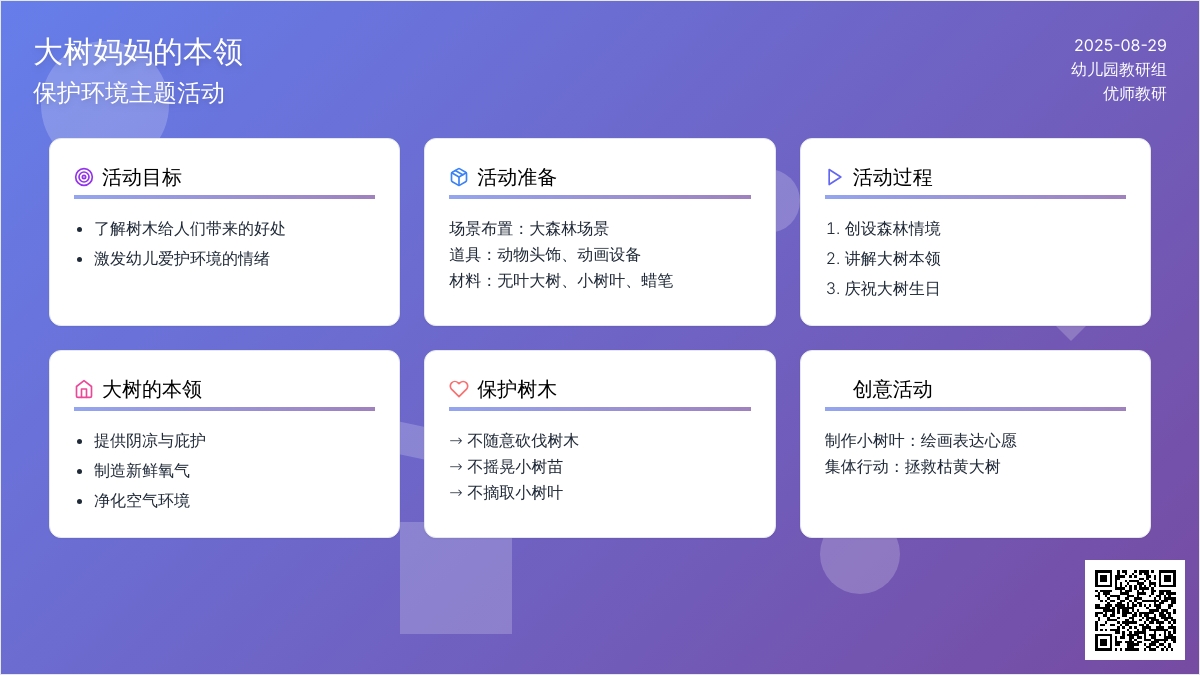 大树妈妈的本领
保护环境主题活动

2025-08-29
幼儿园教研组
优师教研

活动目标

- 了解树木给人们带来的好处
- 激发幼儿爱护环境的情绪

活动准备

场景布置：大森林场景
道具：动物头饰、动画设备
材料：无叶大树、小树叶、蜡笔

活动过程

1. 创设森林情境
2. 讲解大树本领
3. 庆祝大树生日

大树的本领

- 提供阴凉与庇护
- 制造新鲜氧气
- 净化空气环境

保护树木

→ 不随意砍伐树木
→ 不摇晃小树苗
→ 不摘取小树叶

创意活动

制作小树叶：绘画表达心愿
集体行动：拯救枯黄大树